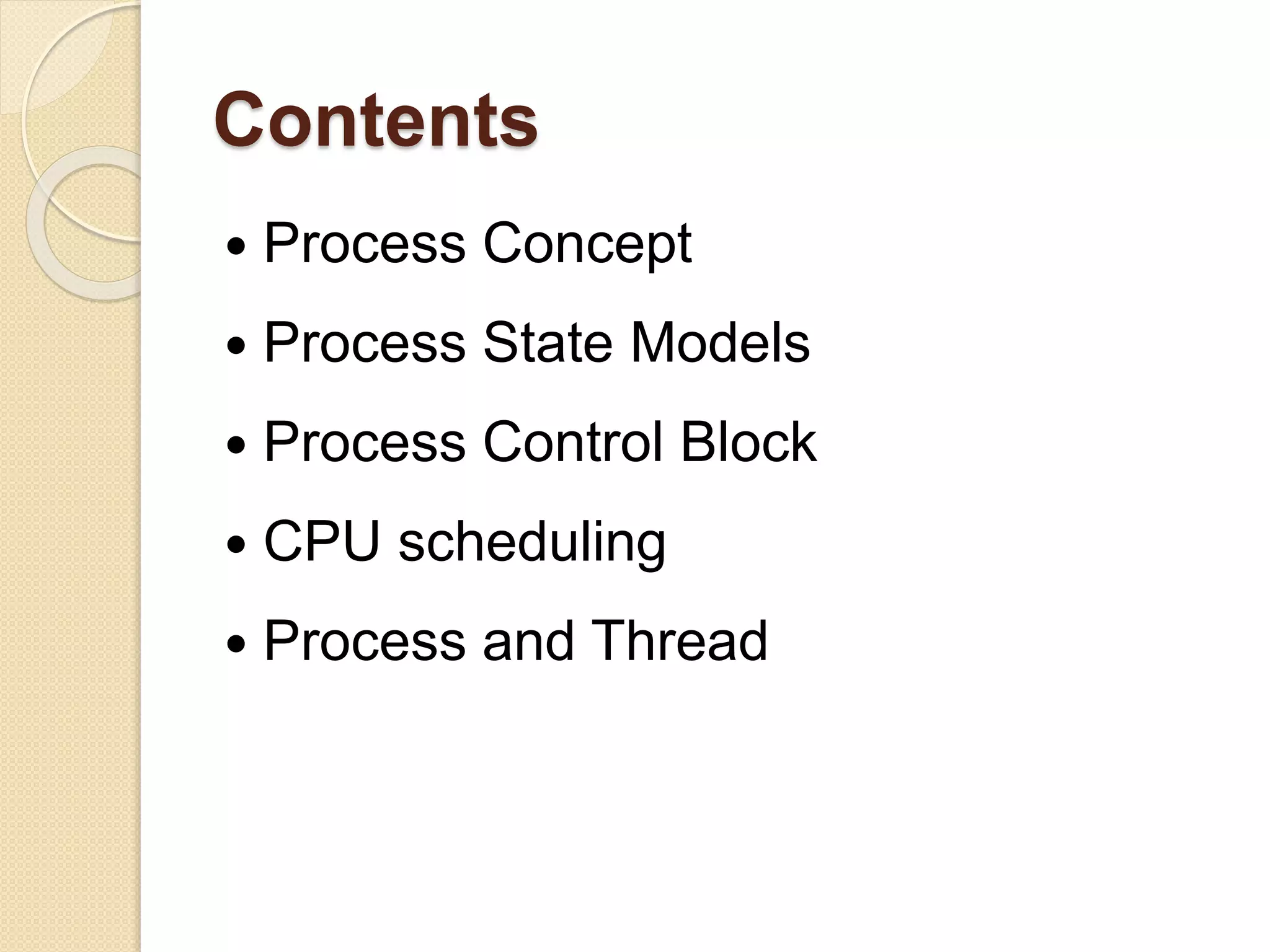 Contents

• Process Concept
• Process State Models
• Process Control Block
• CPU scheduling
• Process and Thread